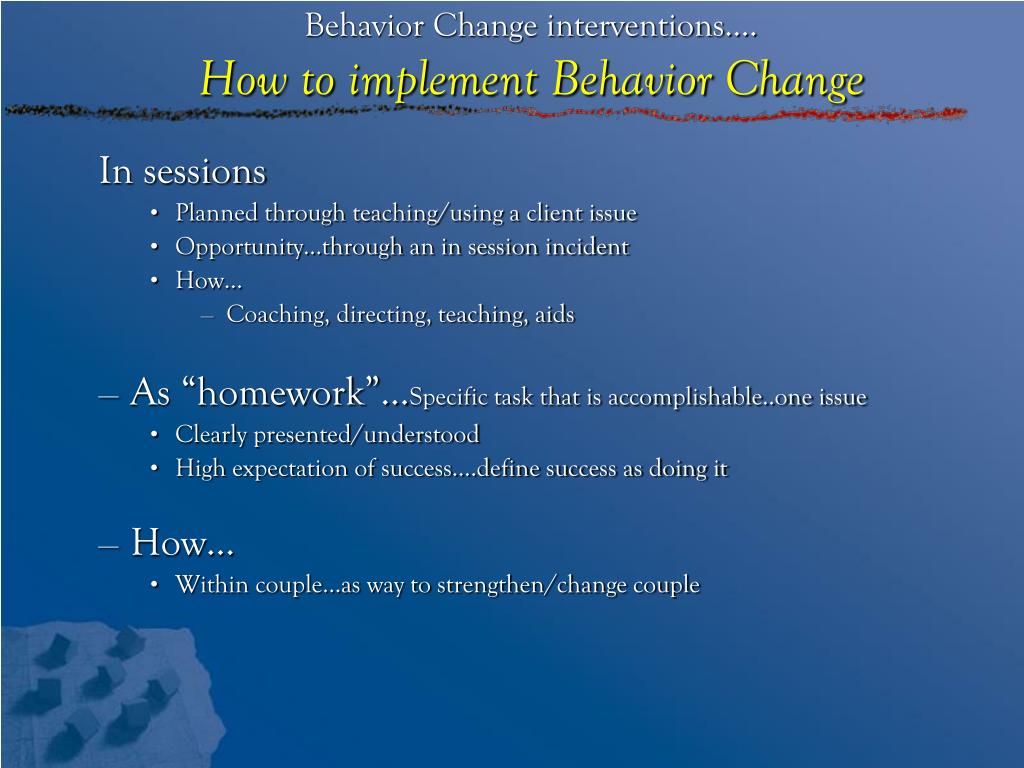 Behavior Change interventions….
How to implement Behavior Change

In sessions
• Planned through teaching/using a client issue
• Opportunity…through an in session incident
• How…
– Coaching, directing, teaching, aids

– As “homework”…Specific task that is accomplishable..one issue
• Clearly presented/understood
• High expectation of success….define success as doing it

– How…
• Within couple…as way to strengthen/change couple